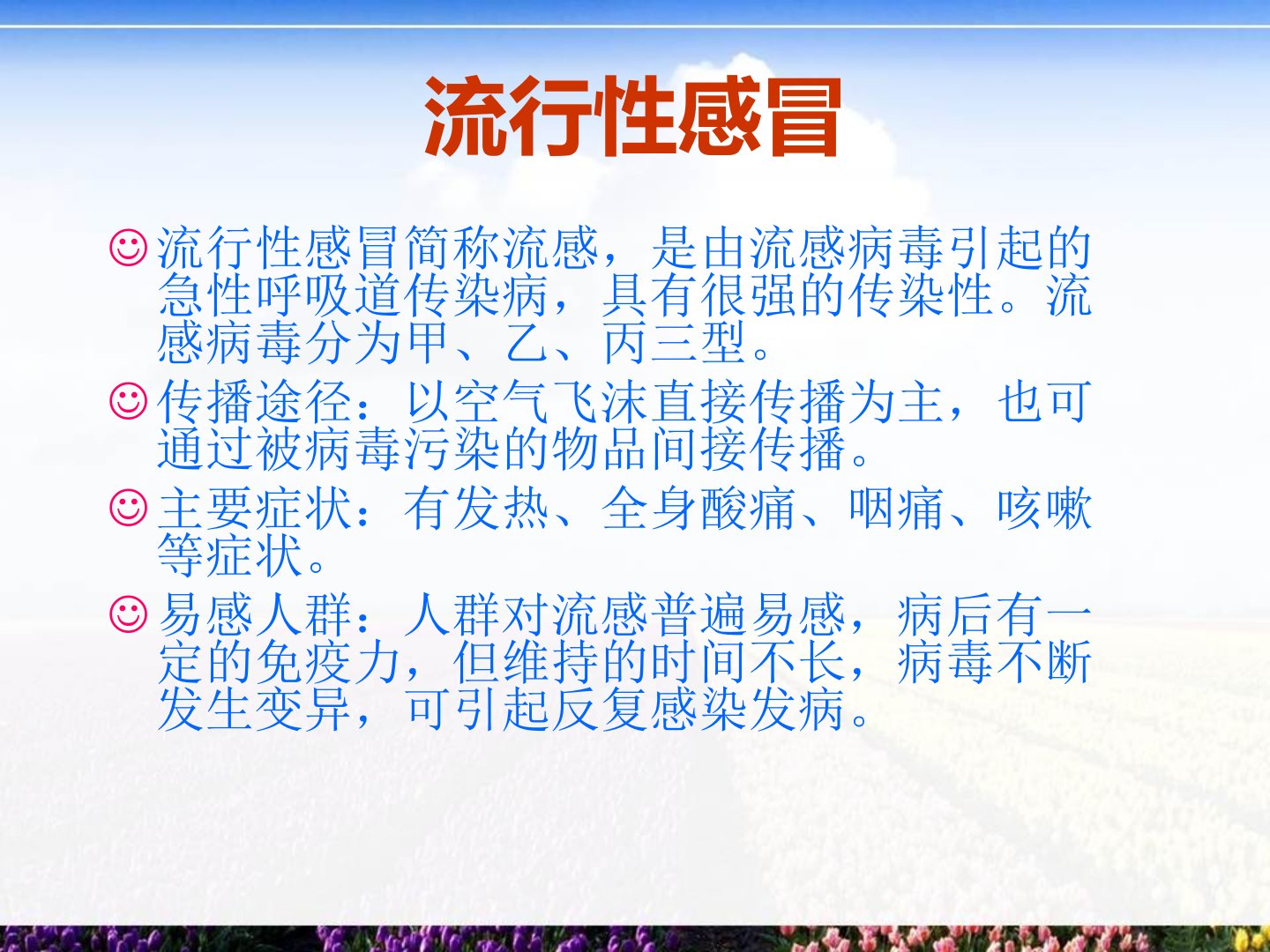 流行性感冒

☺流行性感冒简称流感，是由流感病毒引起的急性呼吸道传染病，具有很强的传染性。流感病毒分为甲、乙、丙三型。

☺传播途径：以空气飞沫直接传播为主，也可通过被病毒污染的物品间接传播。

☺主要症状：有发热、全身酸痛、咽痛、咳嗽等症状。

☺易感人群：人群对流感普遍易感，病后有一定的免疫力，但维持的时间不长，病毒不断发生变异，可引起反复感染发病。